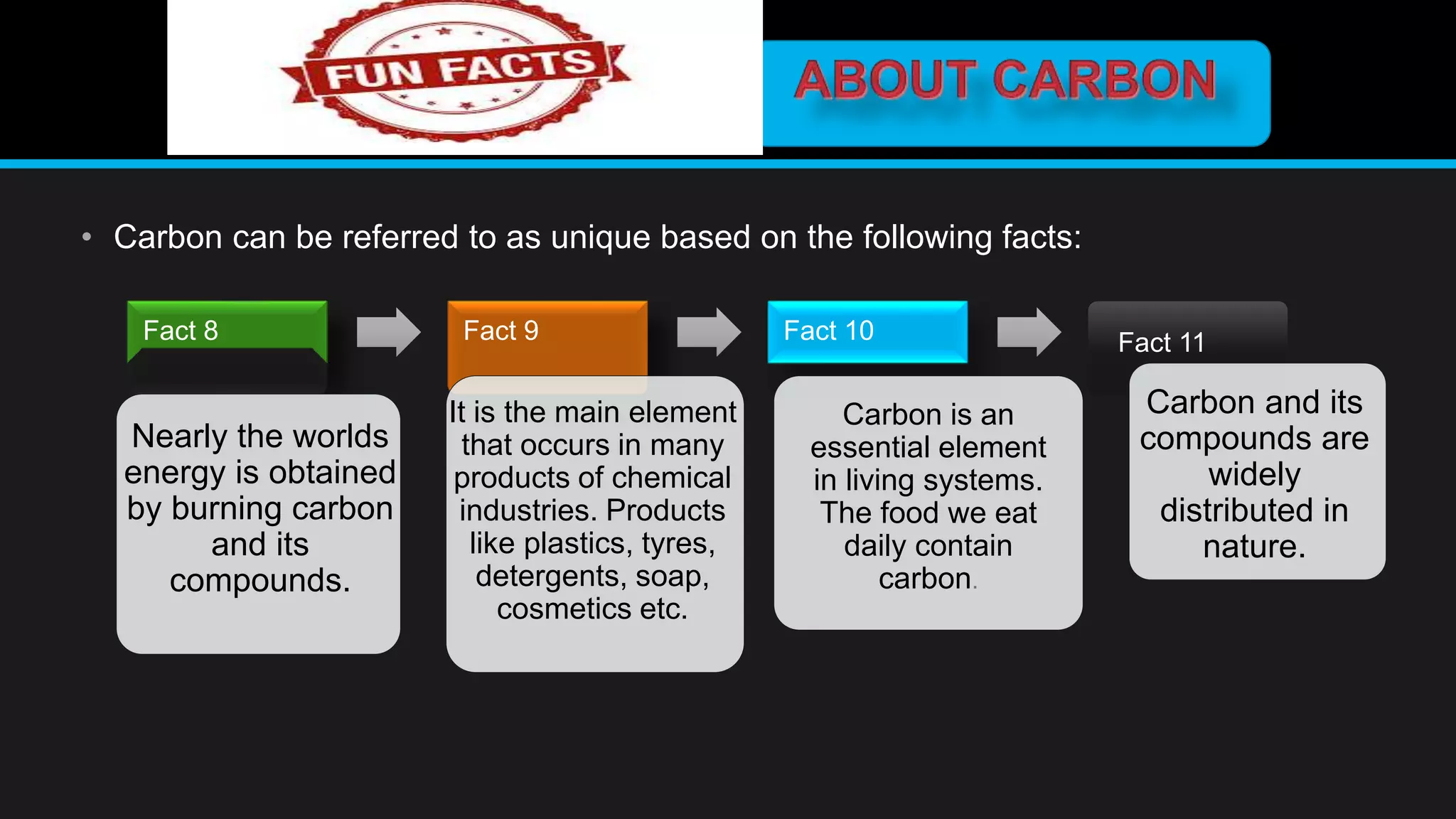 FUN FACTS

ABOUT CARBON

• Carbon can be referred to as unique based on the following facts:

Fact 8

Nearly the worlds energy is obtained by burning carbon and its compounds.

Fact 9

It is the main element that occurs in many products of chemical industries. Products like plastics, tyres, detergents, soap, cosmetics etc.

Fact 10

Carbon is an essential element in living systems. The food we eat daily contain carbon.

Fact 11

Carbon and its compounds are widely distributed in nature.